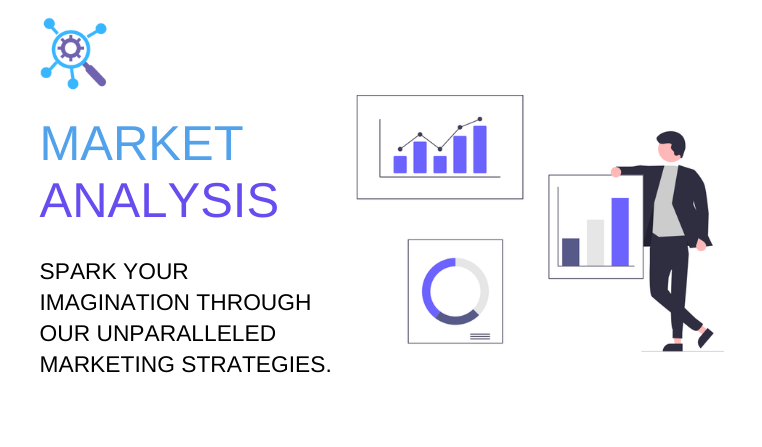 MARKET
ANALYSIS

SPARK YOUR IMAGINATION THROUGH OUR UNPARALLELED MARKETING STRATEGIES.